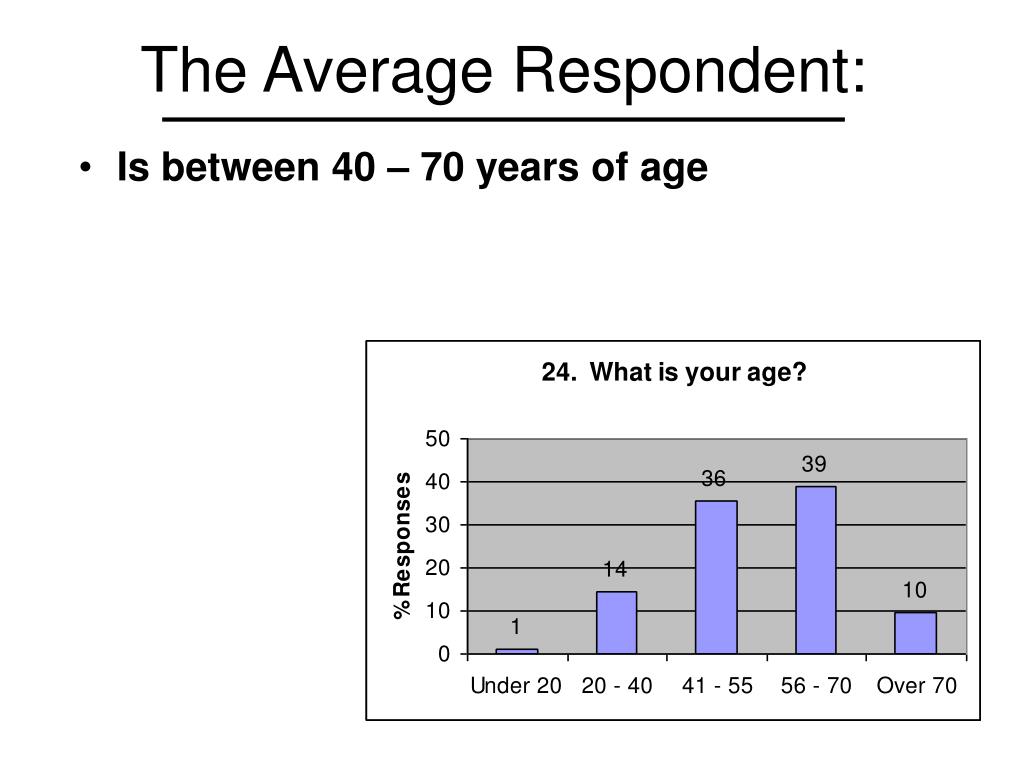 The Average Respondent:

• Is between 40 – 70 years of age

24. What is your age?

% Responses

50
40
30
20
10
0

1
14
36
39
10

Under 20
20 - 40
41 - 55
56 - 70
Over 70